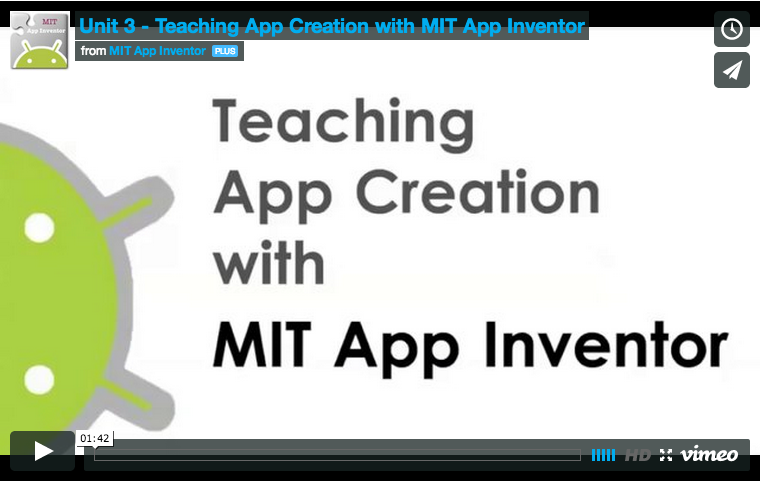 MIT
App Inventor

Unit 3 - Teaching App Creation with MIT App Inventor

from MIT App Inventor PLUS

Teaching
App Creation
with
MIT App Inventor

01:42

HD vimeo